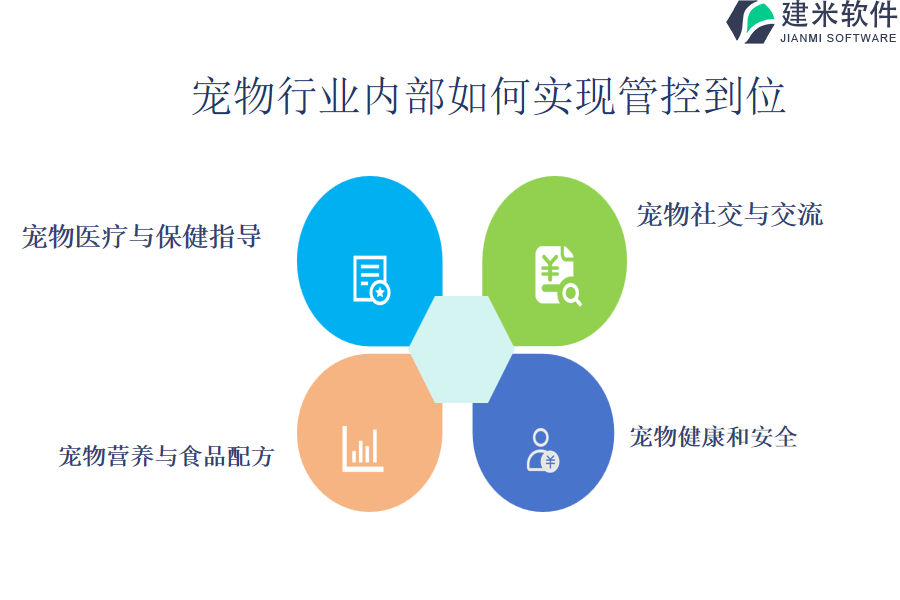 建米软件
JIANMI SOFTWARE

宠物行业内部如何实现管控到位

宠物医疗与保健指导

宠物社交与交流

宠物营养与食品配方

宠物健康和安全